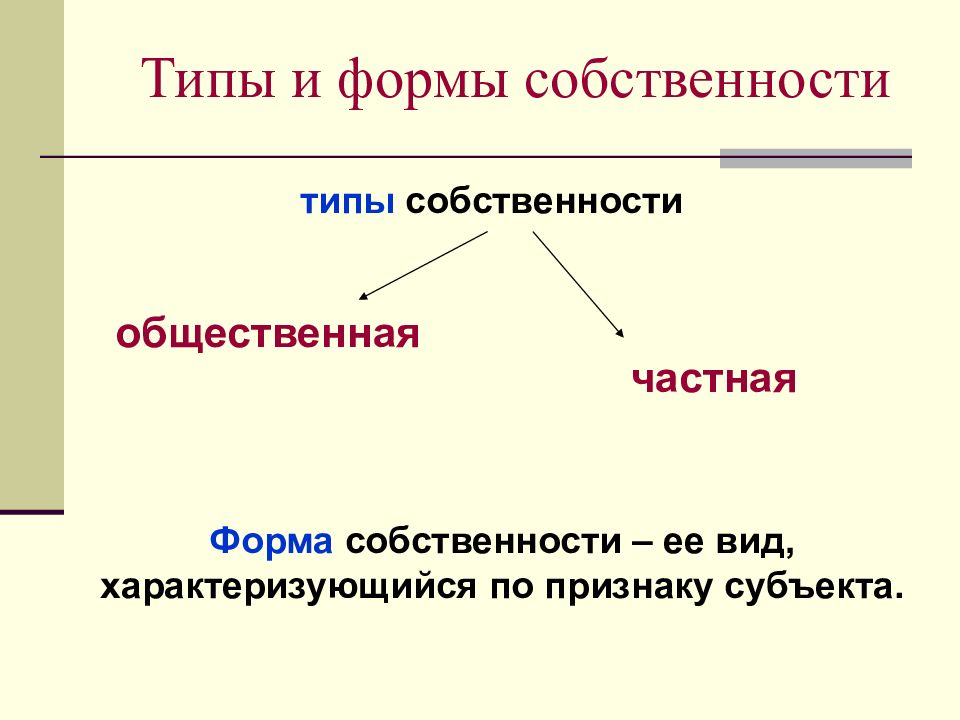 Типы и формы собственности

типы собственности

общественная

частная

Форма собственности – ее вид, характеризующийся по признаку субъекта.